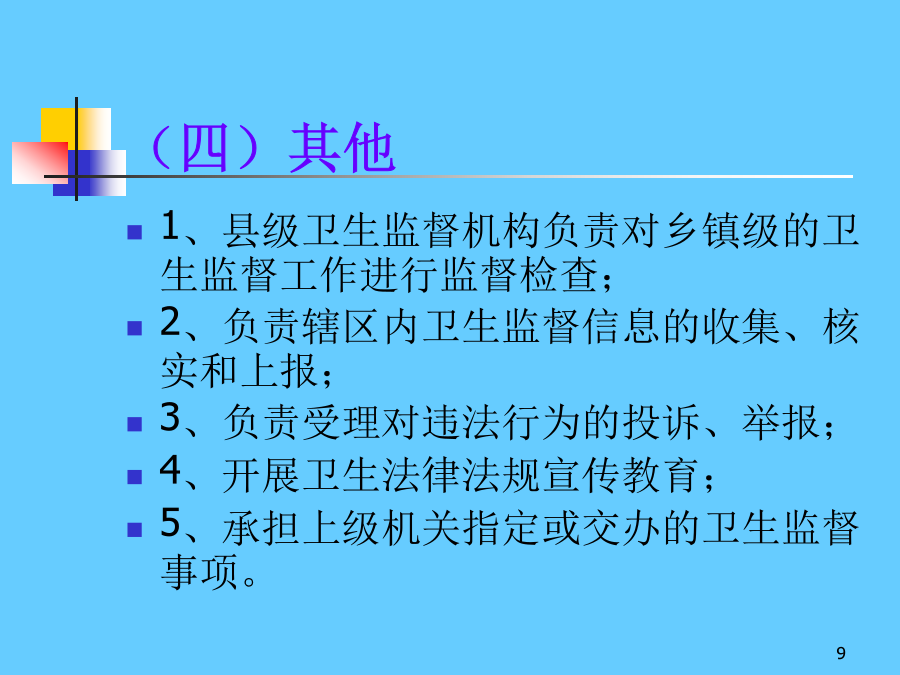 （四）其他

1、县级卫生监督机构负责对乡镇级的卫生监督工作进行监督检查；

2、负责辖区内卫生监督信息的收集、核实和上报；

3、负责受理对违法行为的投诉、举报；

4、开展卫生法律法规宣传教育；

5、承担上级机关指定或交办的卫生监督事项。

9